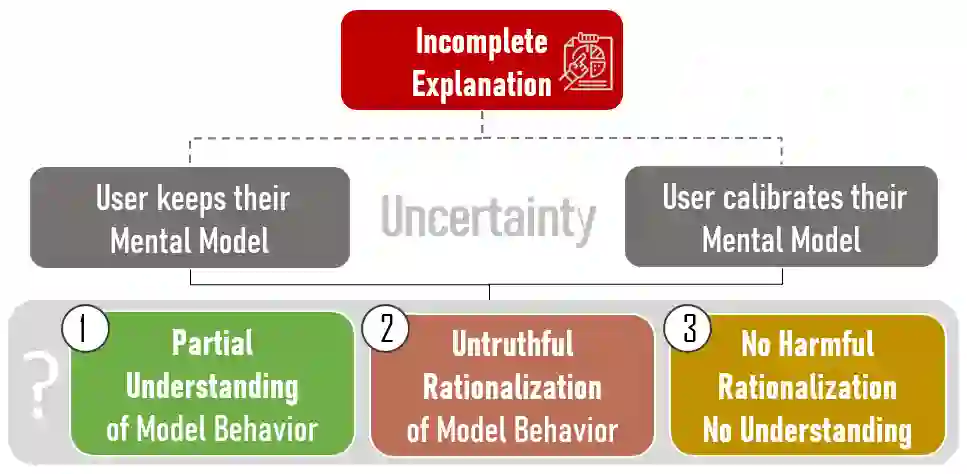 Incomplete Explanation

User keeps their Mental Model

Uncertainty

User calibrates their Mental Model

?

1 Partial Understanding of Model Behavior

2 Untruthful Rationalization of Model Behavior

3 No Harmful Rationalization No Understanding